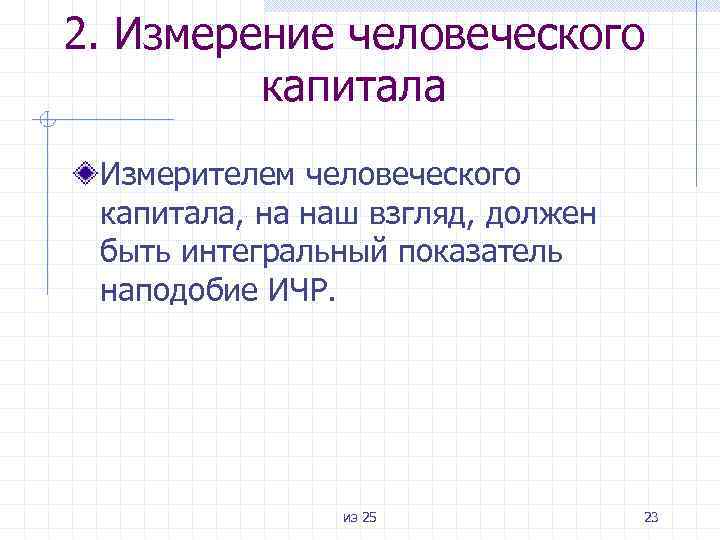 2. Измерение человеческого капитала

Измерителем человеческого капитала, на наш взгляд, должен быть интегральный показатель наподобие ИЧР.

из 25

23